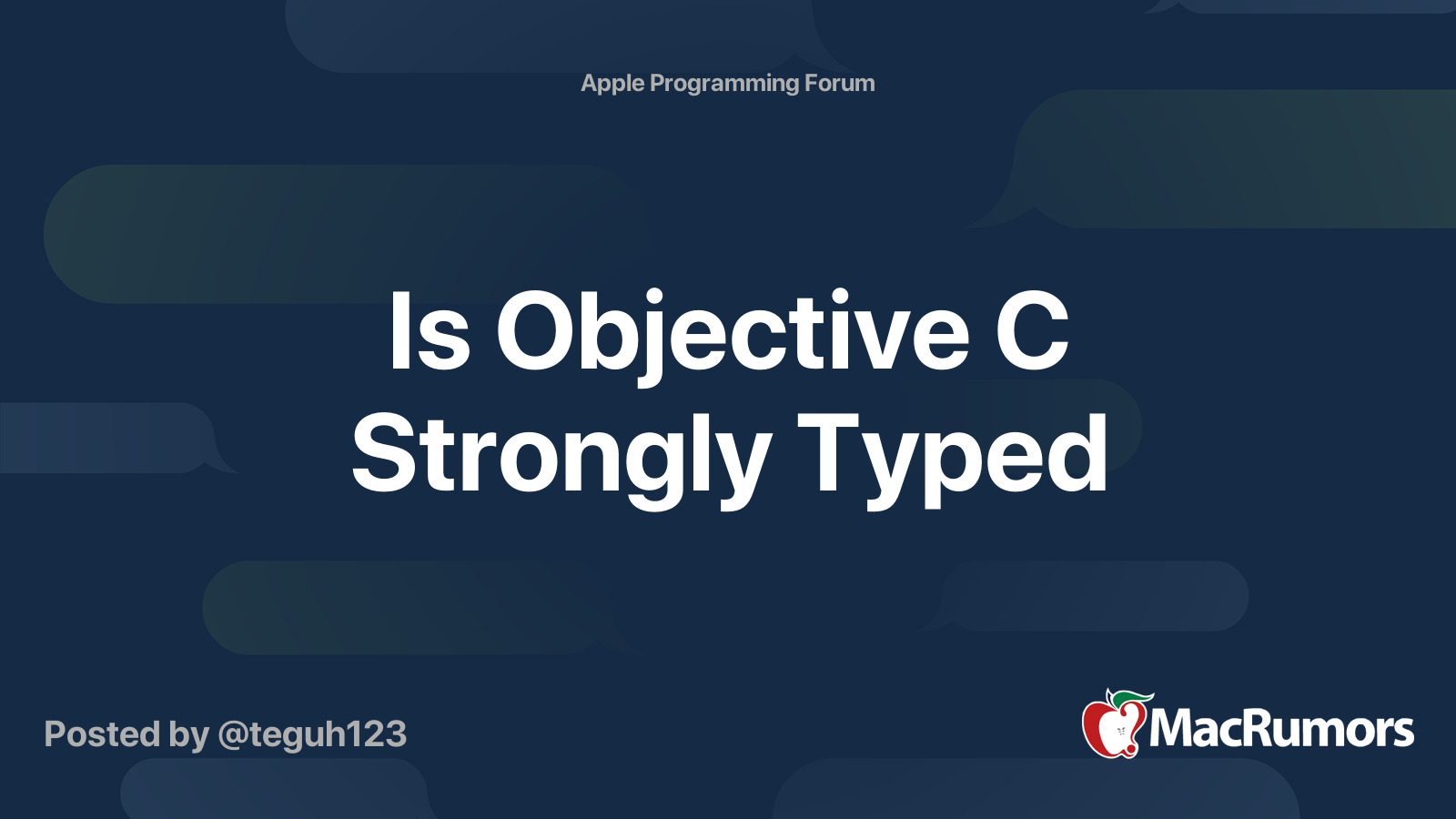 Apple Programming Forum

Is Objective C Strongly Typed

Posted by @teguh123

MacRumors